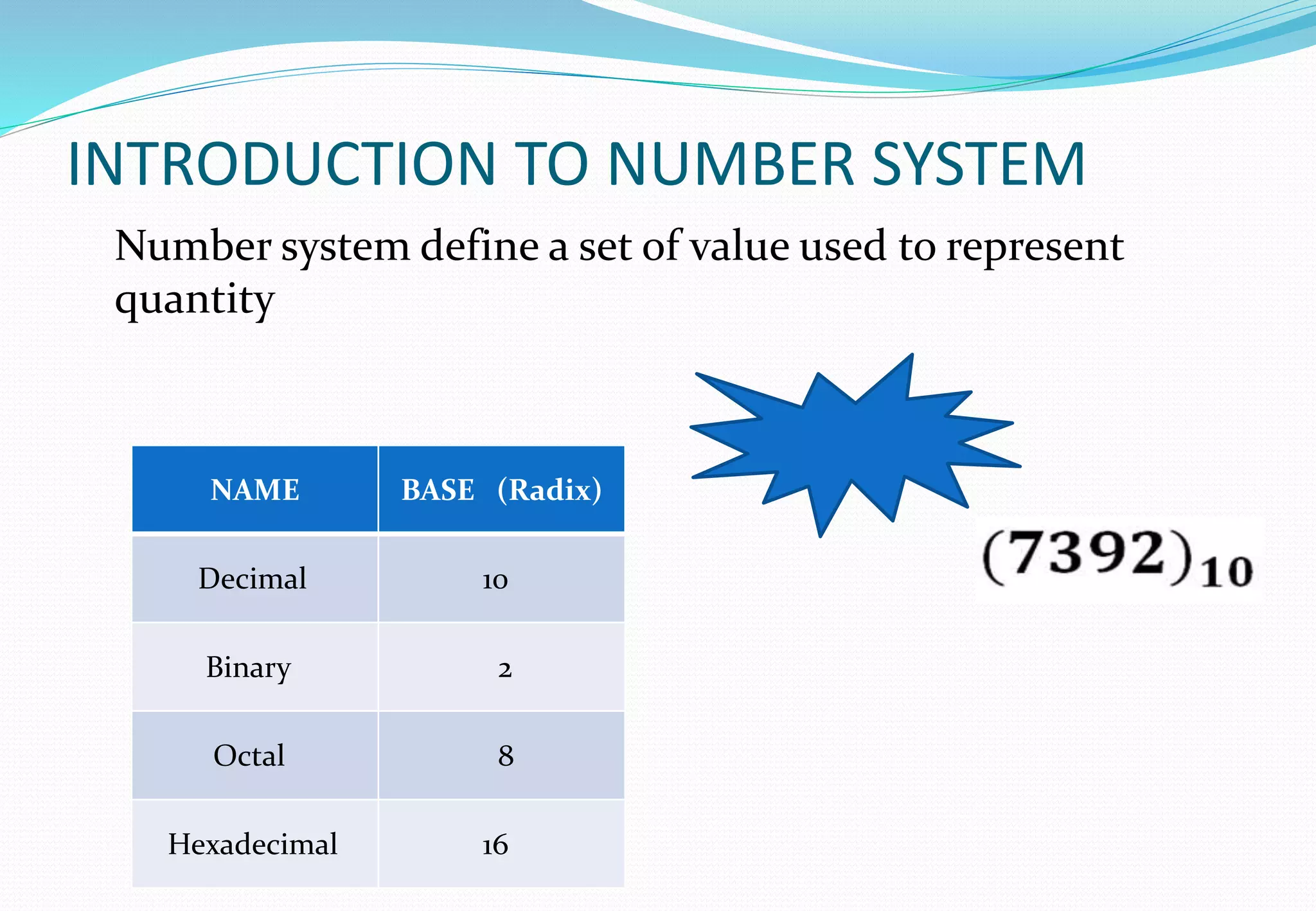 INTRODUCTION TO NUMBER SYSTEM

Number system define a set of value used to represent quantity

| NAME | BASE (Radix) |
|---|---|
| Decimal | 10 |
| Binary | 2 |
| Octal | 8 |
| Hexadecimal | 16 |

$(7392)_{10}$